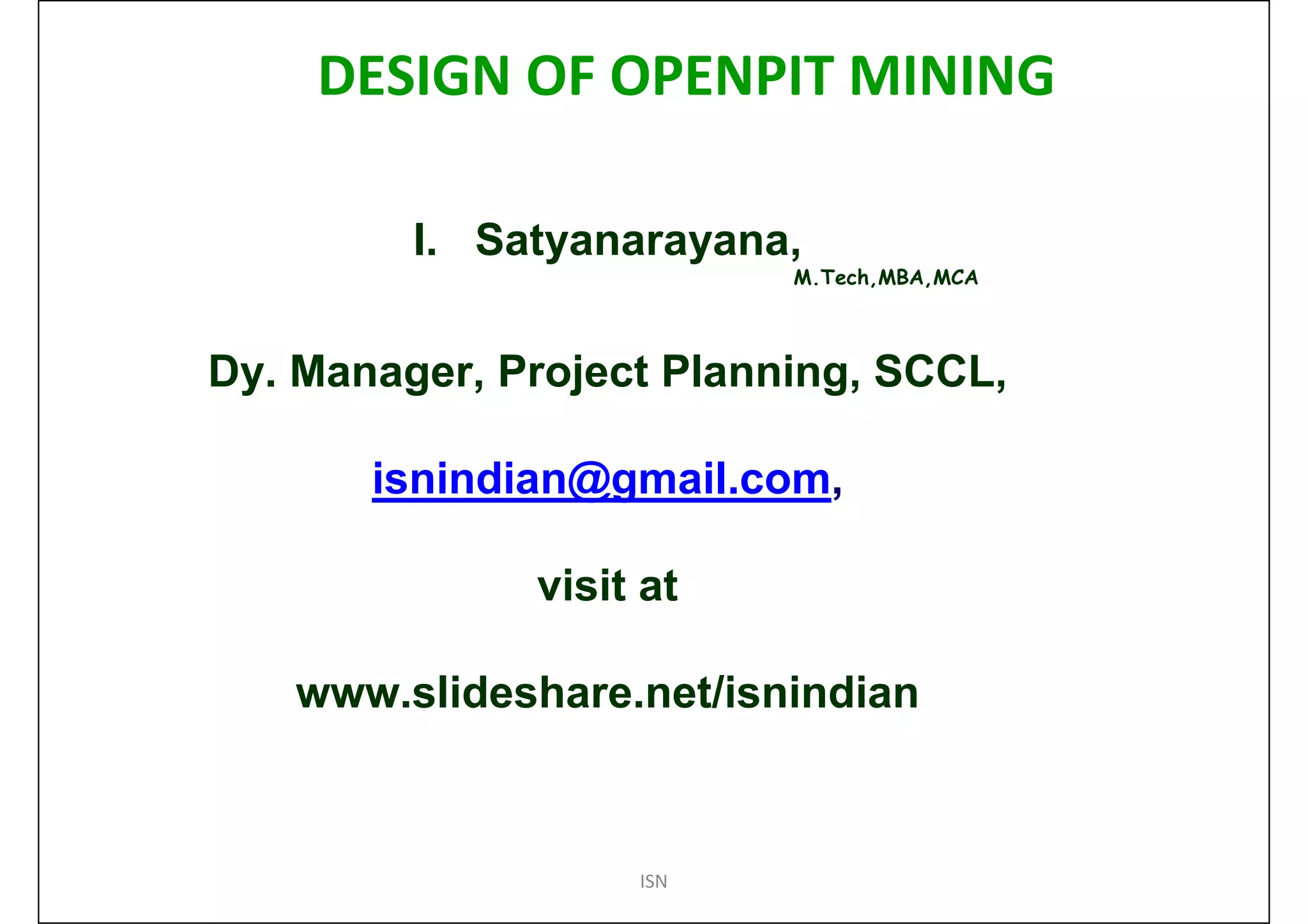 DESIGN OF OPENPIT MINING

I. Satyanarayana, M.Tech,MBA,MCA

Dy. Manager, Project Planning, SCCL,

isnindian@gmail.com,

visit at

www.slideshare.net/isnindian

ISN